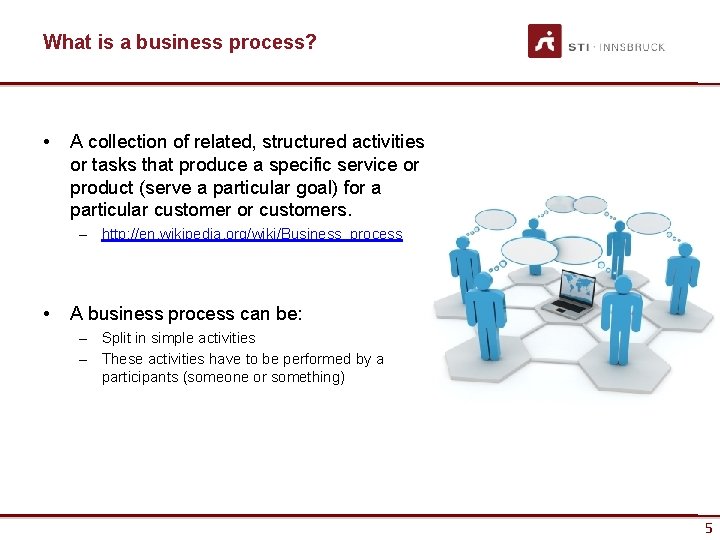 What is a business process?

STI · INNSBRUCK

• A collection of related, structured activities or tasks that produce a specific service or product (serve a particular goal) for a particular customer or customers.
– http://en.wikipedia.org/wiki/Business_process

• A business process can be:
– Split in simple activities
– These activities have to be performed by a participants (someone or something)

5